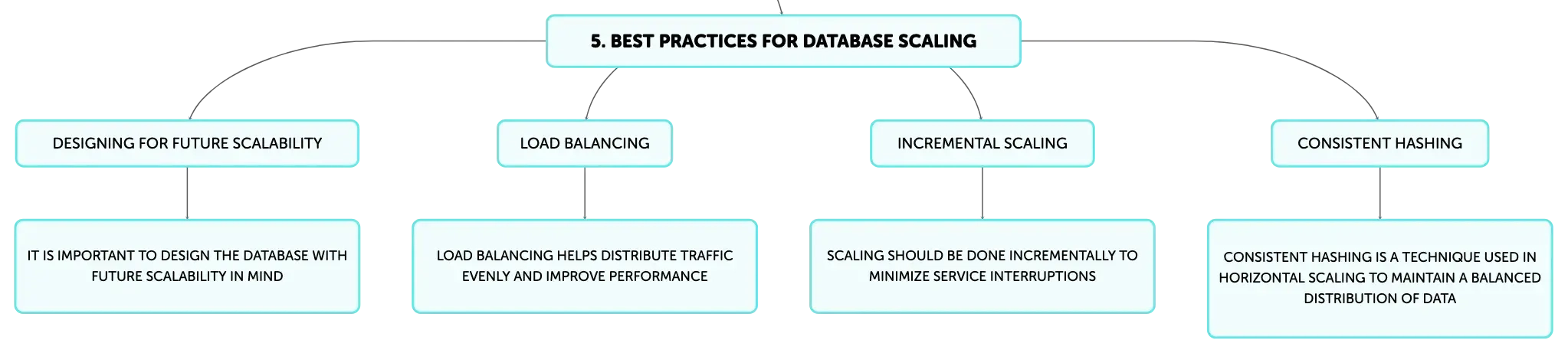 5. BEST PRACTICES FOR DATABASE SCALING

DESIGNING FOR FUTURE SCALABILITY

IT IS IMPORTANT TO DESIGN THE DATABASE WITH FUTURE SCALABILITY IN MIND

LOAD BALANCING

LOAD BALANCING HELPS DISTRIBUTE TRAFFIC EVENLY AND IMPROVE PERFORMANCE

INCREMENTAL SCALING

SCALING SHOULD BE DONE INCREMENTALLY TO MINIMIZE SERVICE INTERRUPTIONS

CONSISTENT HASHING

CONSISTENT HASHING IS A TECHNIQUE USED IN HORIZONTAL SCALING TO MAINTAIN A BALANCED DISTRIBUTION OF DATA